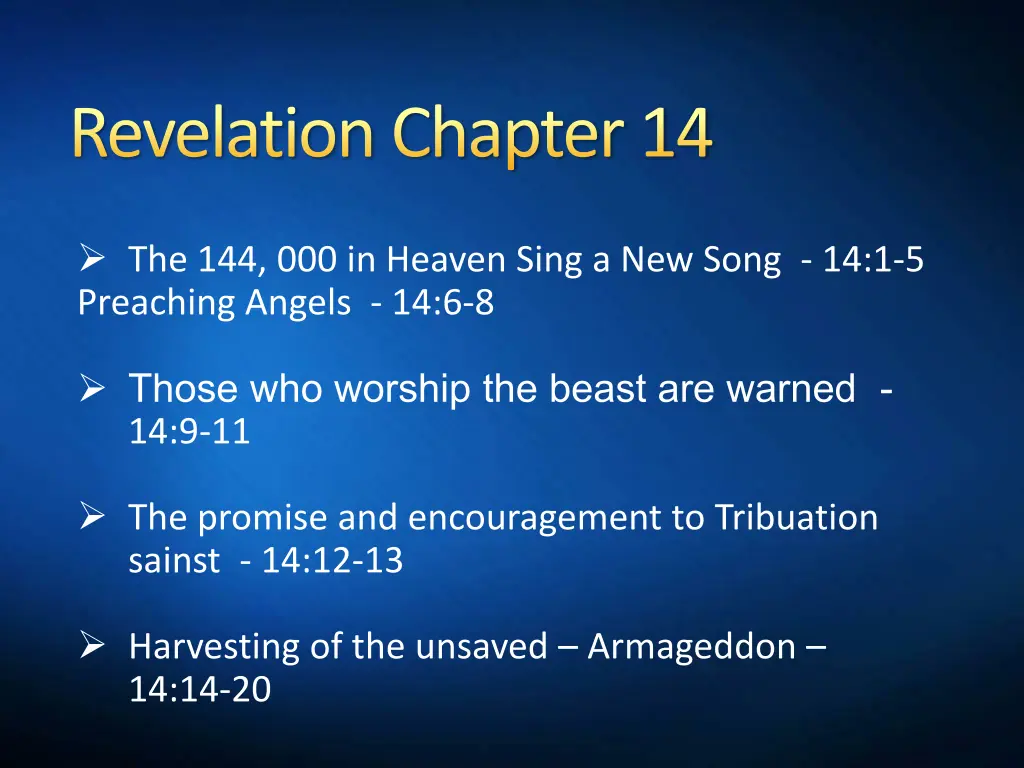 Revelation Chapter 14

➢ The 144, 000 in Heaven Sing a New Song - 14:1-5
Preaching Angels - 14:6-8

➢ Those who worship the beast are warned - 14:9-11

➢ The promise and encouragement to Tribuation sainst - 14:12-13

➢ Harvesting of the unsaved – Armageddon – 14:14-20